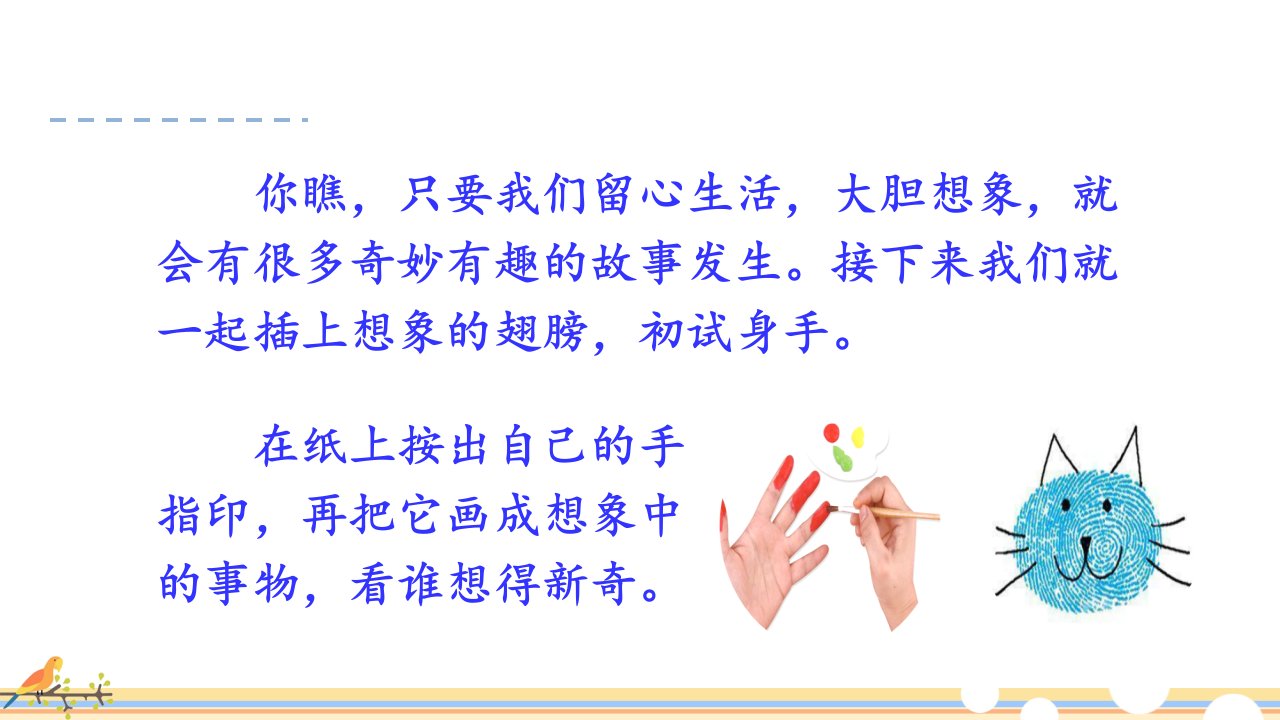 你瞧，只要我们留心生活，大胆想象，就会有很多奇妙有趣的故事发生。接下来我们就一起插上想象的翅膀，初试身手。

在纸上按出自己的手指印，再把它画成想象中的事物，看谁想得新奇。